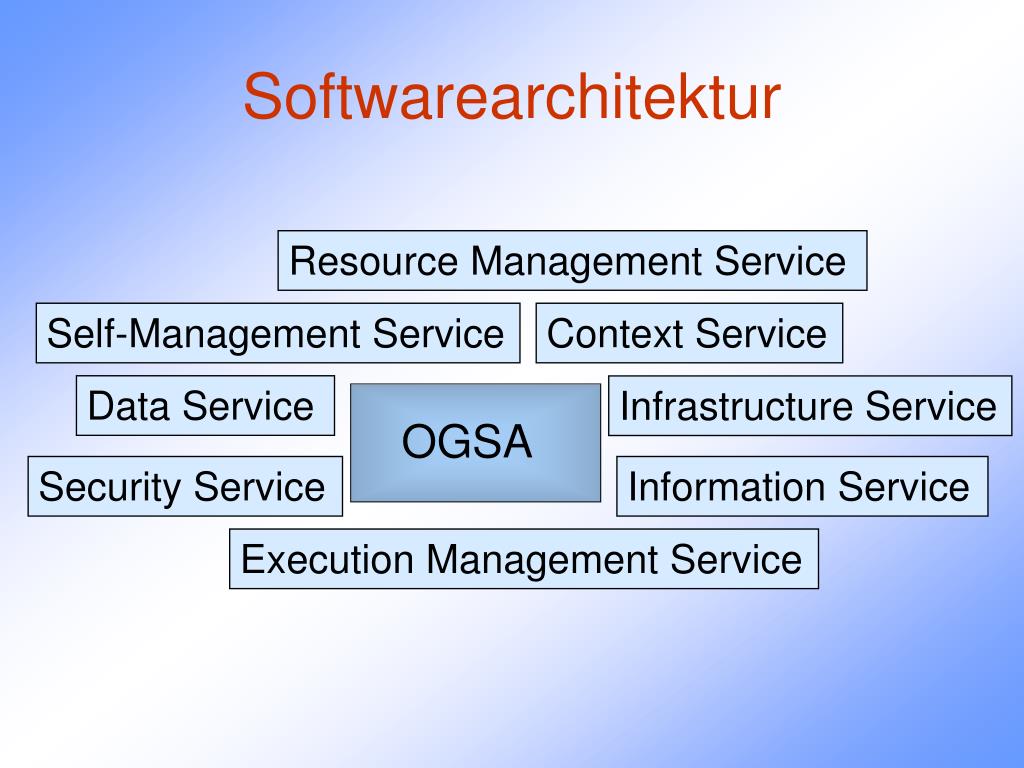 Softwarearchitektur

Resource Management Service

Self-Management Service

Context Service

Data Service

OGSA

Infrastructure Service

Security Service

Information Service

Execution Management Service